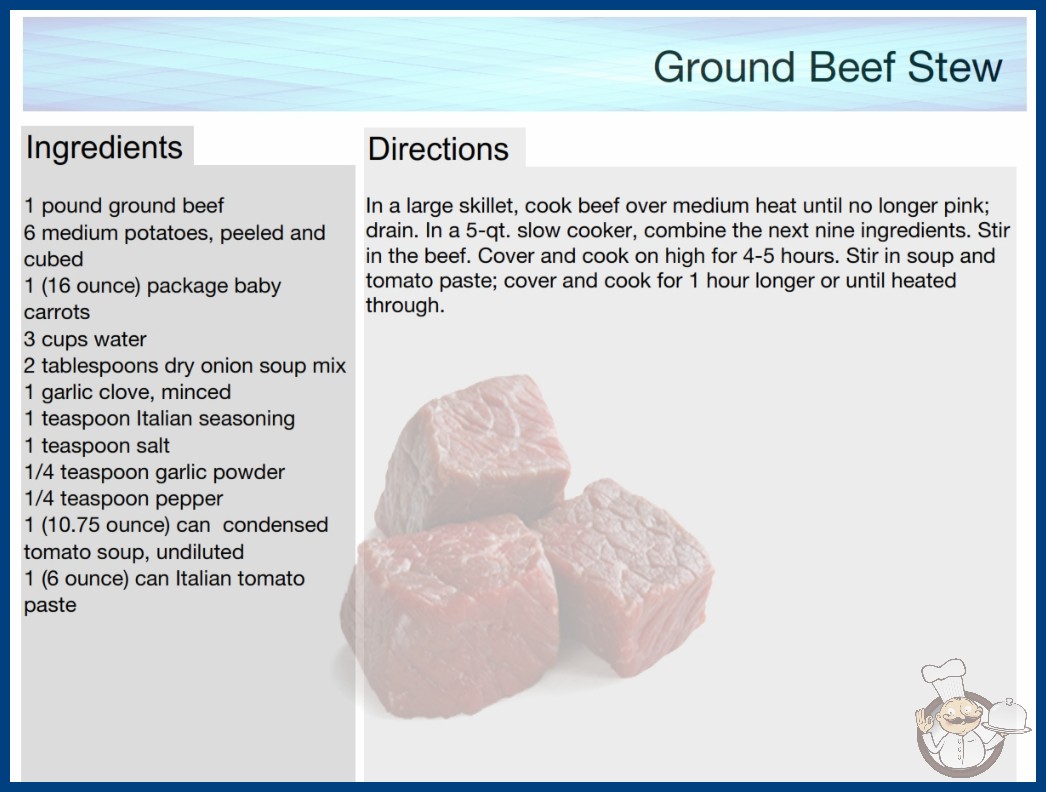 Ground Beef Stew

Ingredients

1 pound ground beef
6 medium potatoes, peeled and cubed
1 (16 ounce) package baby carrots
3 cups water
2 tablespoons dry onion soup mix
1 garlic clove, minced
1 teaspoon Italian seasoning
1 teaspoon salt
1/4 teaspoon garlic powder
1/4 teaspoon pepper
1 (10.75 ounce) can condensed tomato soup, undiluted
1 (6 ounce) can Italian tomato paste

Directions

In a large skillet, cook beef over medium heat until no longer pink; drain. In a 5-qt. slow cooker, combine the next nine ingredients. Stir in the beef. Cover and cook on high for 4-5 hours. Stir in soup and tomato paste; cover and cook for 1 hour longer or until heated through.